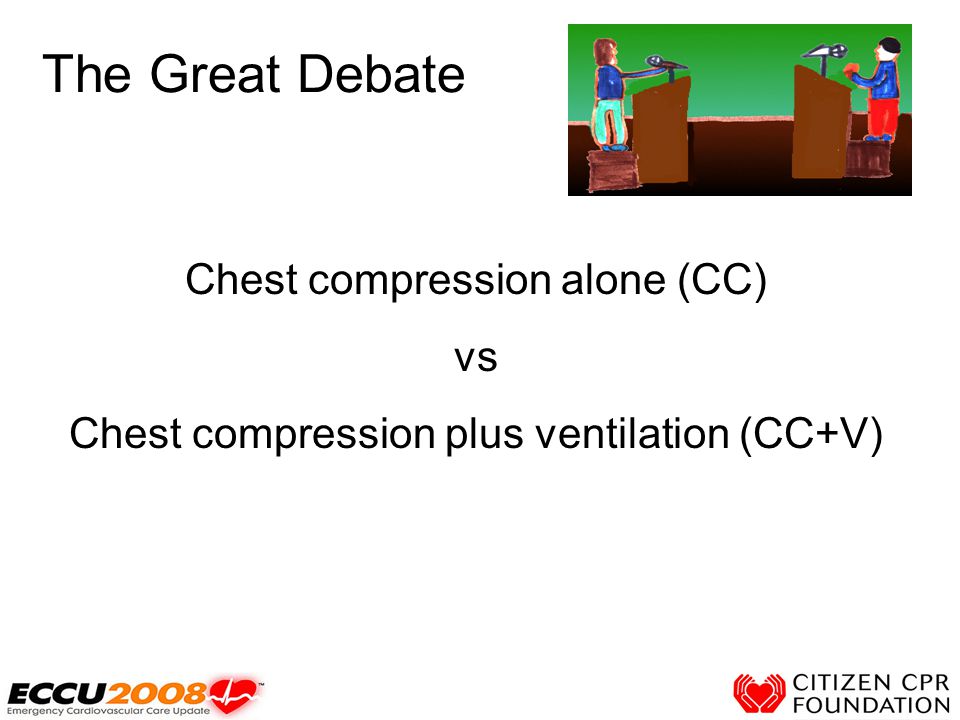 The Great Debate

Chest compression alone (CC)

vs

Chest compression plus ventilation (CC+V)

ECCU2008™
Emergency Cardiovascular Care Update

CITIZEN CPR
FOUNDATION